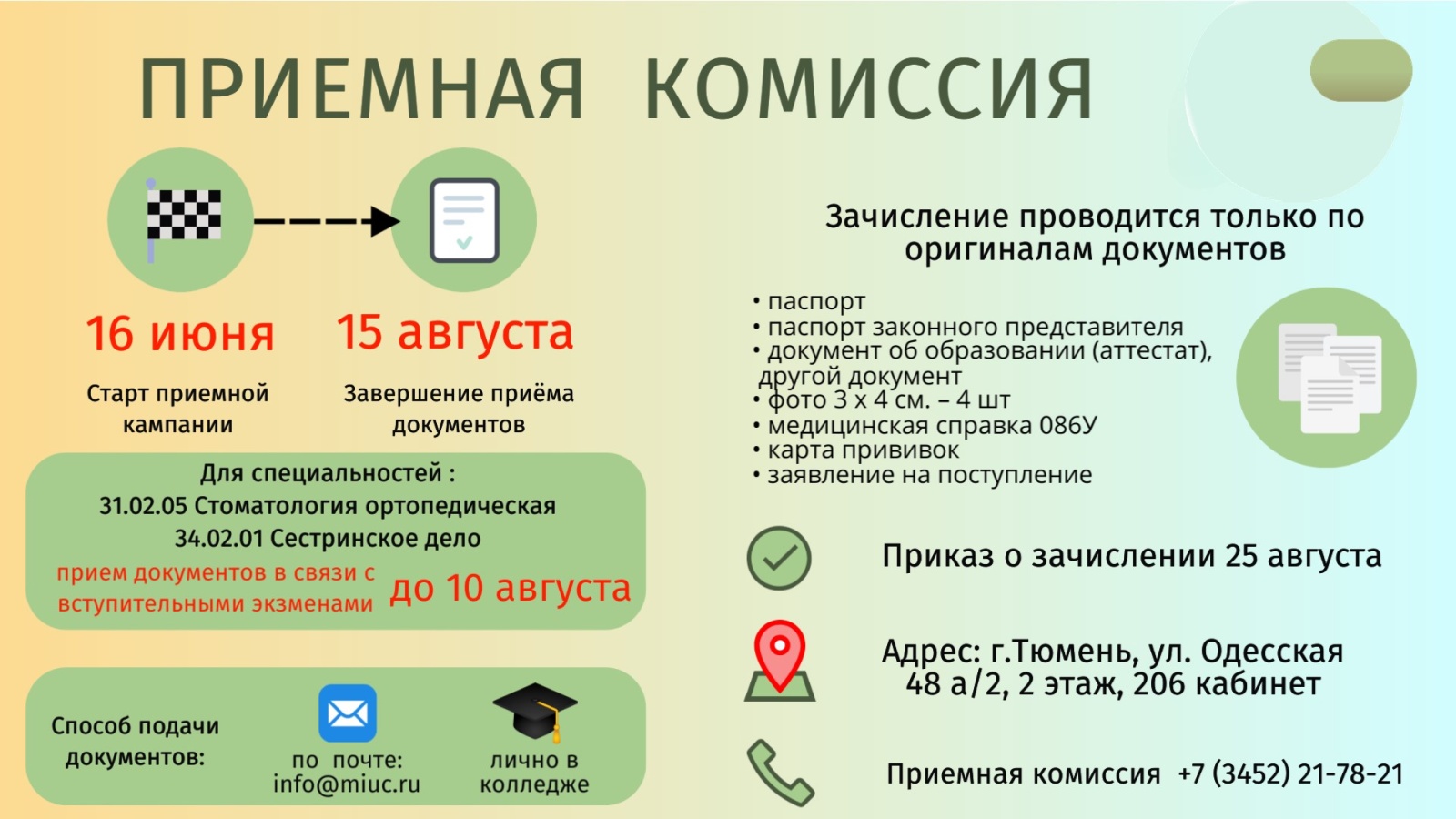 ПРИЕМНАЯ КОМИССИЯ

16 июня
Старт приемной кампании

15 августа
Завершение приёма документов

Для специальностей :
31.02.05 Стоматология ортопедическая
34.02.01 Сестринское дело
прием документов в связи с вступительными экзменами до 10 августа

Способ подачи документов:
по почте: info@miuc.ru
лично в колледже

Зачисление проводится только по оригиналам документов

• паспорт
• паспорт законного представителя
• документ об образовании (аттестат), другой документ
• фото 3 х 4 см. – 4 шт
• медицинская справка 086У
• карта прививок
• заявление на поступление

Приказ о зачислении 25 августа

Адрес: г.Тюмень, ул. Одесская 48 а/2, 2 этаж, 206 кабинет

Приемная комиссия +7 (3452) 21-78-21